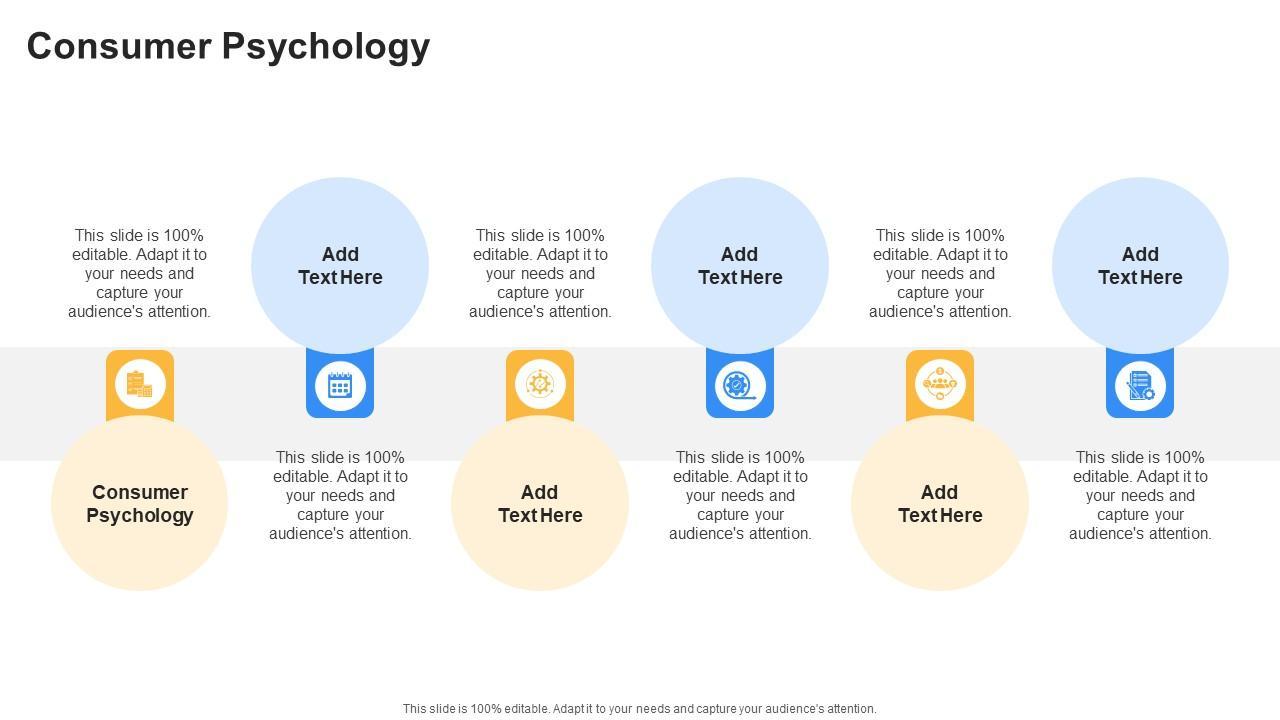 Consumer Psychology

This slide is 100% editable. Adapt it to your needs and capture your audience's attention.

Consumer Psychology

Add Text Here

This slide is 100% editable. Adapt it to your needs and capture your audience's attention.

This slide is 100% editable. Adapt it to your needs and capture your audience's attention.

Add Text Here

Add Text Here

This slide is 100% editable. Adapt it to your needs and capture your audience's attention.

This slide is 100% editable. Adapt it to your needs and capture your audience's attention.

Add Text Here

Add Text Here

This slide is 100% editable. Adapt it to your needs and capture your audience's attention.

This slide is 100% editable. Adapt it to your needs and capture your audience's attention.